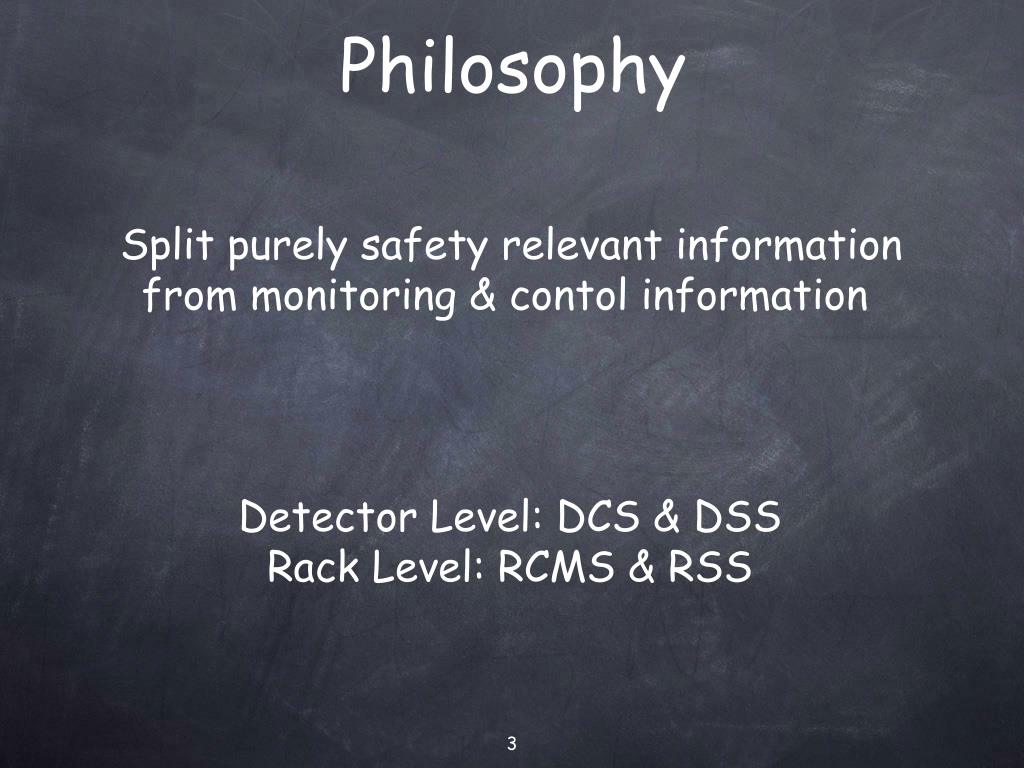 Philosophy

Split purely safety relevant information from monitoring & contol information

Detector Level: DCS & DSS
Rack Level: RCMS & RSS

3